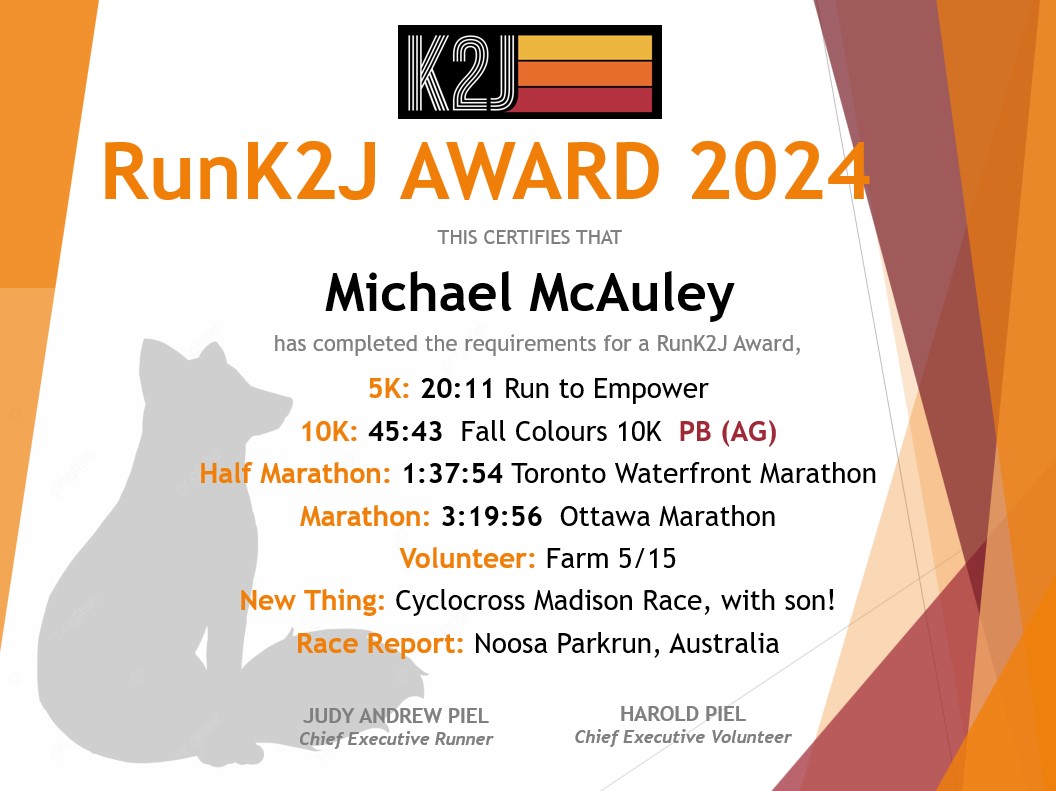 K2J

RunK2J AWARD 2024

THIS CERTIFIES THAT

Michael McAuley

has completed the requirements for a RunK2J Award,

5K: 20:11 Run to Empower

10K: 45:43 Fall Colours 10K PB (AG)

Half Marathon: 1:37:54 Toronto Waterfront Marathon

Marathon: 3:19:56 Ottawa Marathon

Volunteer: Farm 5/15

New Thing: Cyclocross Madison Race, with son!

Race Report: Noosa Parkrun, Australia

JUDY ANDREW PIEL
Chief Executive Runner

HAROLD PIEL
Chief Executive Volunteer